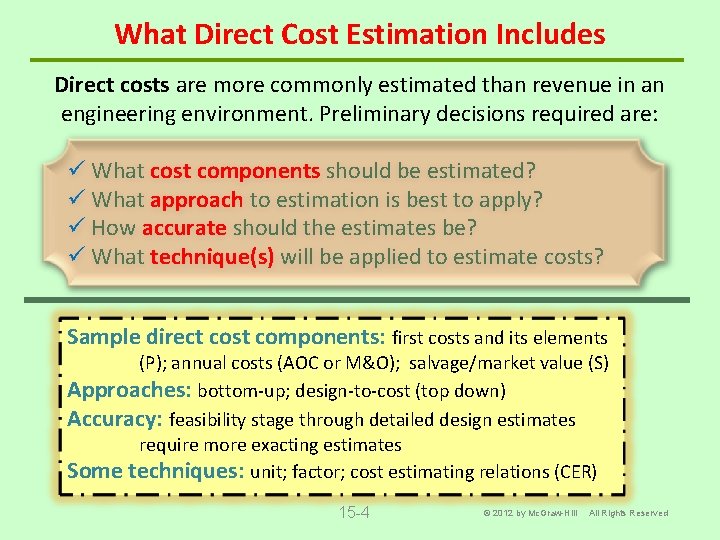 What Direct Cost Estimation Includes

Direct costs are more commonly estimated than revenue in an engineering environment. Preliminary decisions required are:

✓ What cost components should be estimated?
✓ What approach to estimation is best to apply?
✓ How accurate should the estimates be?
✓ What technique(s) will be applied to estimate costs?

Sample direct cost components: first costs and its elements (P); annual costs (AOC or M&O); salvage/market value (S)
Approaches: bottom-up; design-to-cost (top down)
Accuracy: feasibility stage through detailed design estimates require more exacting estimates
Some techniques: unit; factor; cost estimating relations (CER)

15-4

© 2012 by McGraw-Hill All Rights Reserved